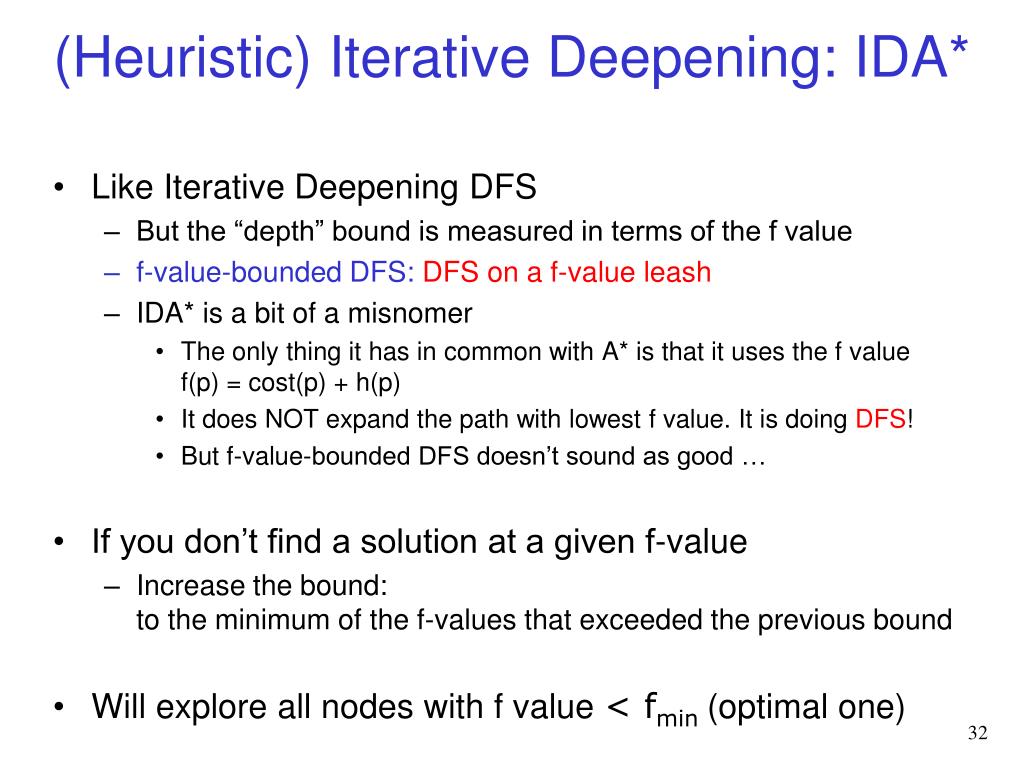 (Heuristic) Iterative Deepening: IDA*

• Like Iterative Deepening DFS
– But the “depth” bound is measured in terms of the f value
– f-value-bounded DFS: DFS on a f-value leash
– IDA* is a bit of a misnomer
• The only thing it has in common with A* is that it uses the f value f(p) = cost(p) + h(p)
• It does NOT expand the path with lowest f value. It is doing DFS!
• But f-value-bounded DFS doesn’t sound as good …

• If you don’t find a solution at a given f-value
– Increase the bound:
to the minimum of the f-values that exceeded the previous bound

• Will explore all nodes with f value < $f_{min}$ (optimal one)

32